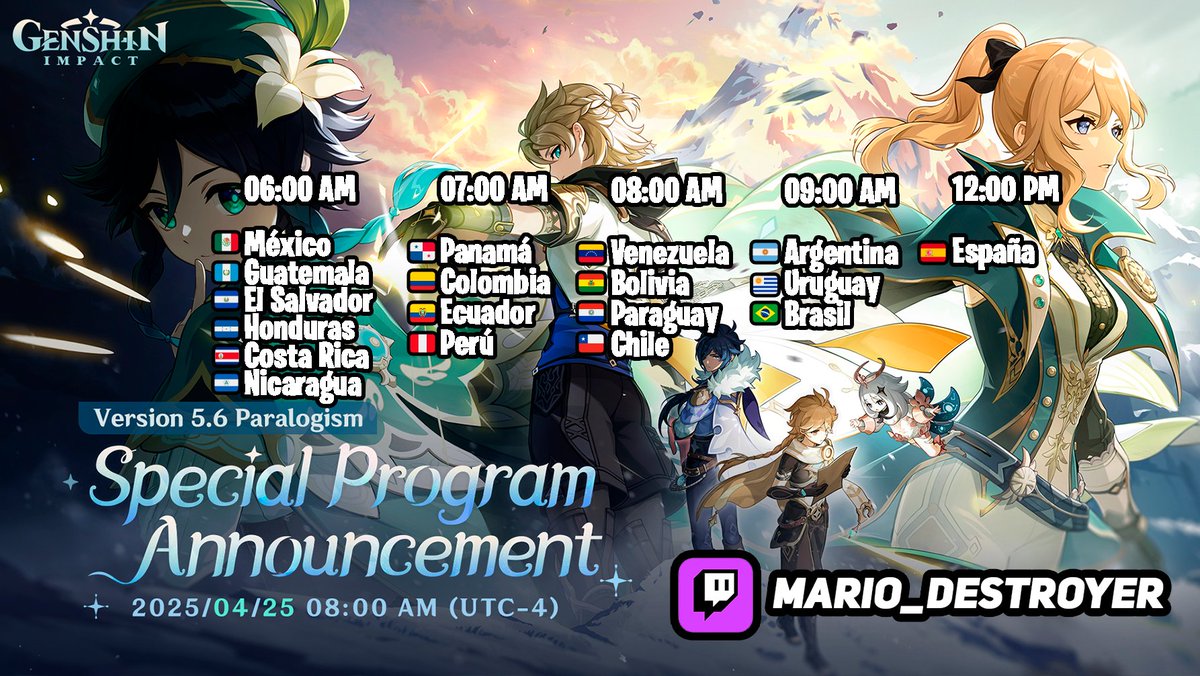 GENSHIN IMPACT

06:00 AM
México
Guatemala
El Salvador
Honduras
Costa Rica
Nicaragua

07:00 AM
Panamá
Colombia
Ecuador
Perú

08:00 AM
Venezuela
Bolivia
Paraguay
Chile

09:00 AM
Argentina
Uruguay
Brasil

12:00 PM
España

Version 5.6 Paralogism

Special Program Announcement

2025/04/25 08:00 AM (UTC-4)

MARIO_DESTROYER